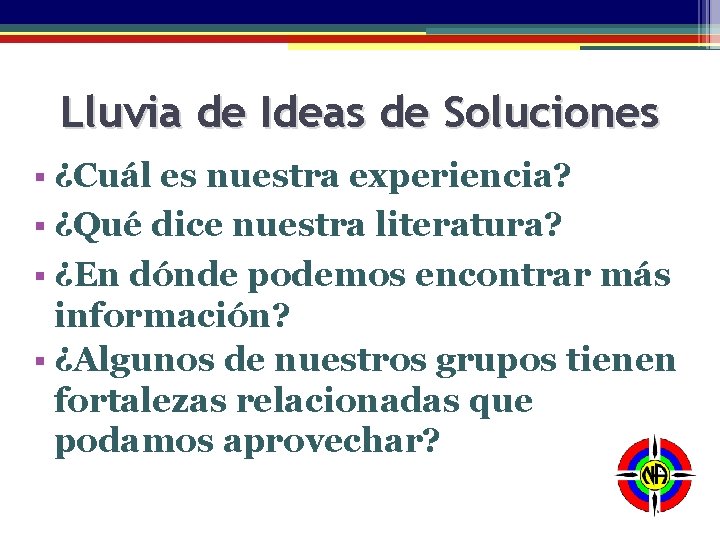 Lluvia de Ideas de Soluciones

▪ ¿Cuál es nuestra experiencia?
▪ ¿Qué dice nuestra literatura?
▪ ¿En dónde podemos encontrar más información?
▪ ¿Algunos de nuestros grupos tienen fortalezas relacionadas que podamos aprovechar?

NA